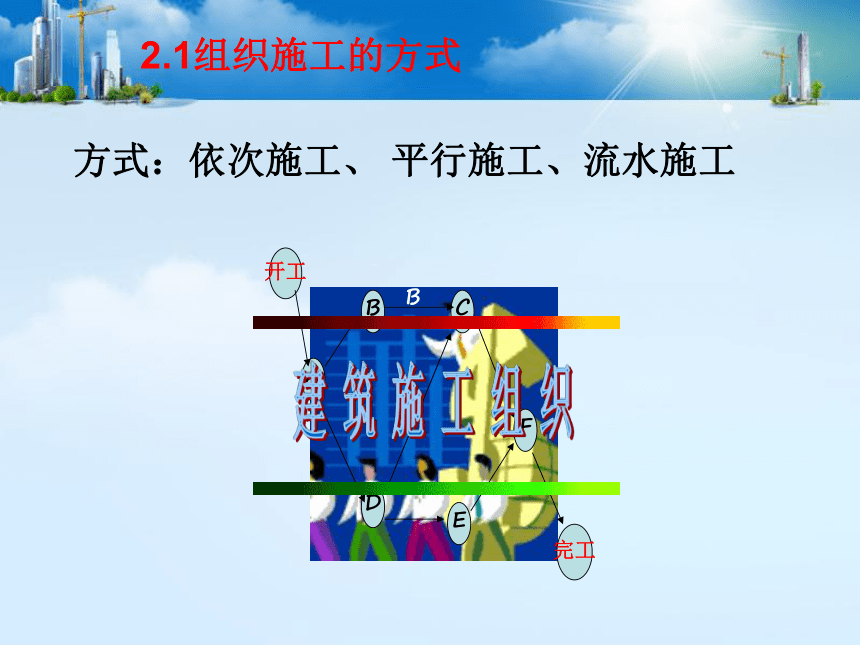 2.1组织施工的方式

方式：依次施工、 平行施工、流水施工

开工

B

B

C

建筑施工组织

F

D

E

完工